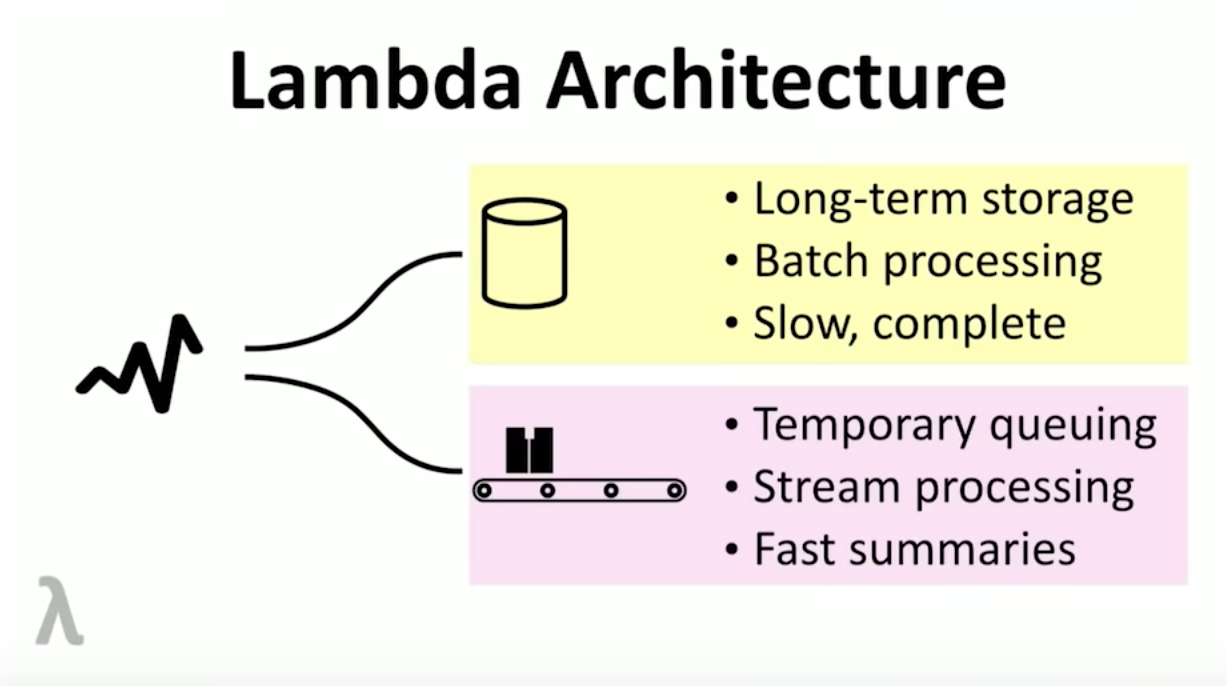 Lambda Architecture

• Long-term storage
• Batch processing
• Slow, complete

• Temporary queuing
• Stream processing
• Fast summaries

λ